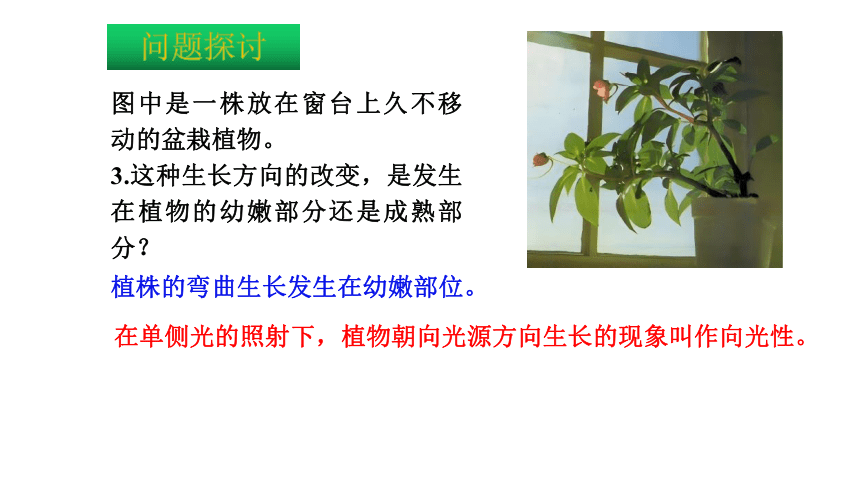 问题探讨

图中是一株放在窗台上久不移动的盆栽植物。

3.这种生长方向的改变，是发生在植物的幼嫩部分还是成熟部分？

植株的弯曲生长发生在幼嫩部位。

在单侧光的照射下，植物朝向光源方向生长的现象叫作向光性。